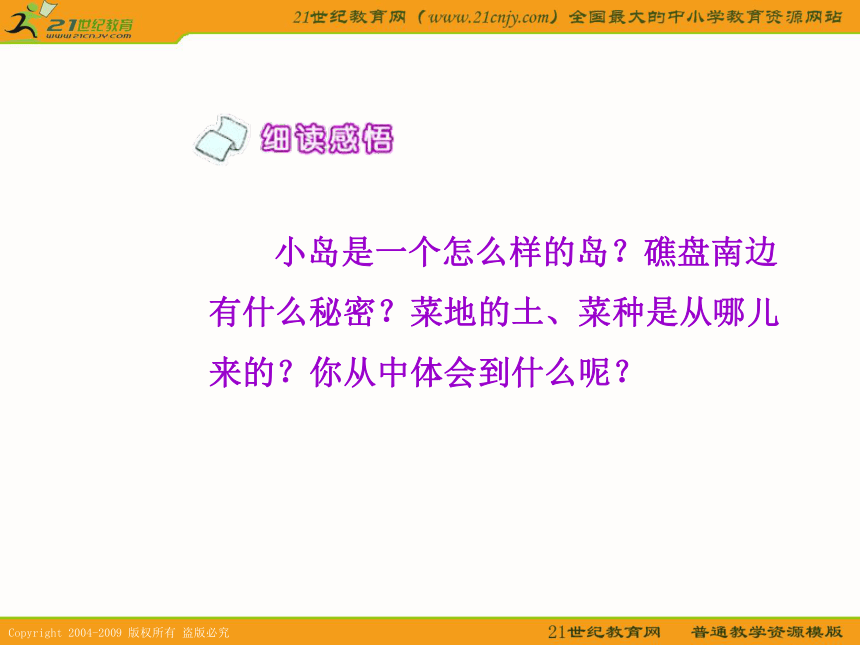 21世纪教育
www.21cnjy.com

21世纪教育网（www.21cnjy.com）全国最大的中小学教育资源网站

细读感悟

小岛是一个怎么样的岛？礁盘南边有什么秘密？菜地的土、菜种是从哪儿来的？你从中体会到什么呢？

Copyright 2004-2009 版权所有 盗版必究

21世纪教育网　普通教学资源模版